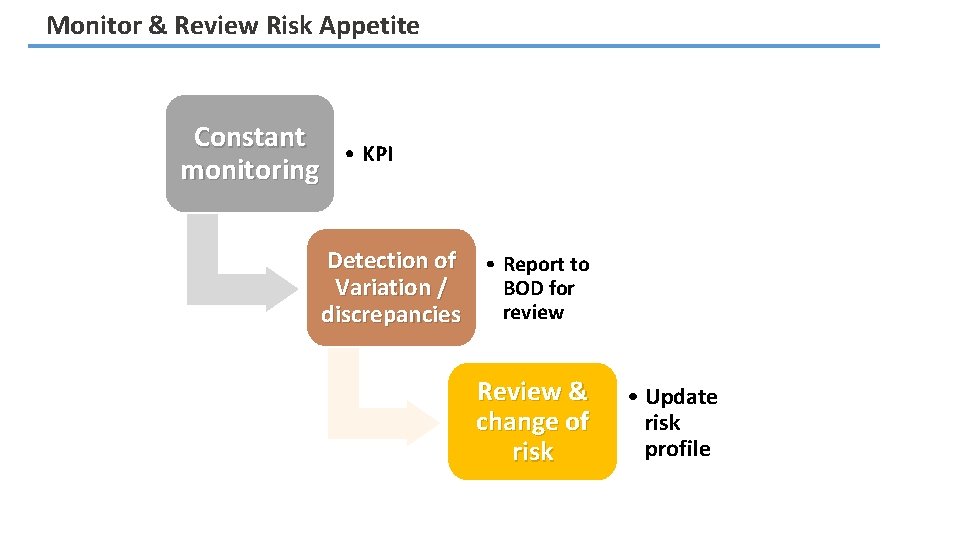 Monitor & Review Risk Appetite

Constant monitoring

• KPI

Detection of Variation / discrepancies

• Report to BOD for review

Review & change of risk

• Update risk profile